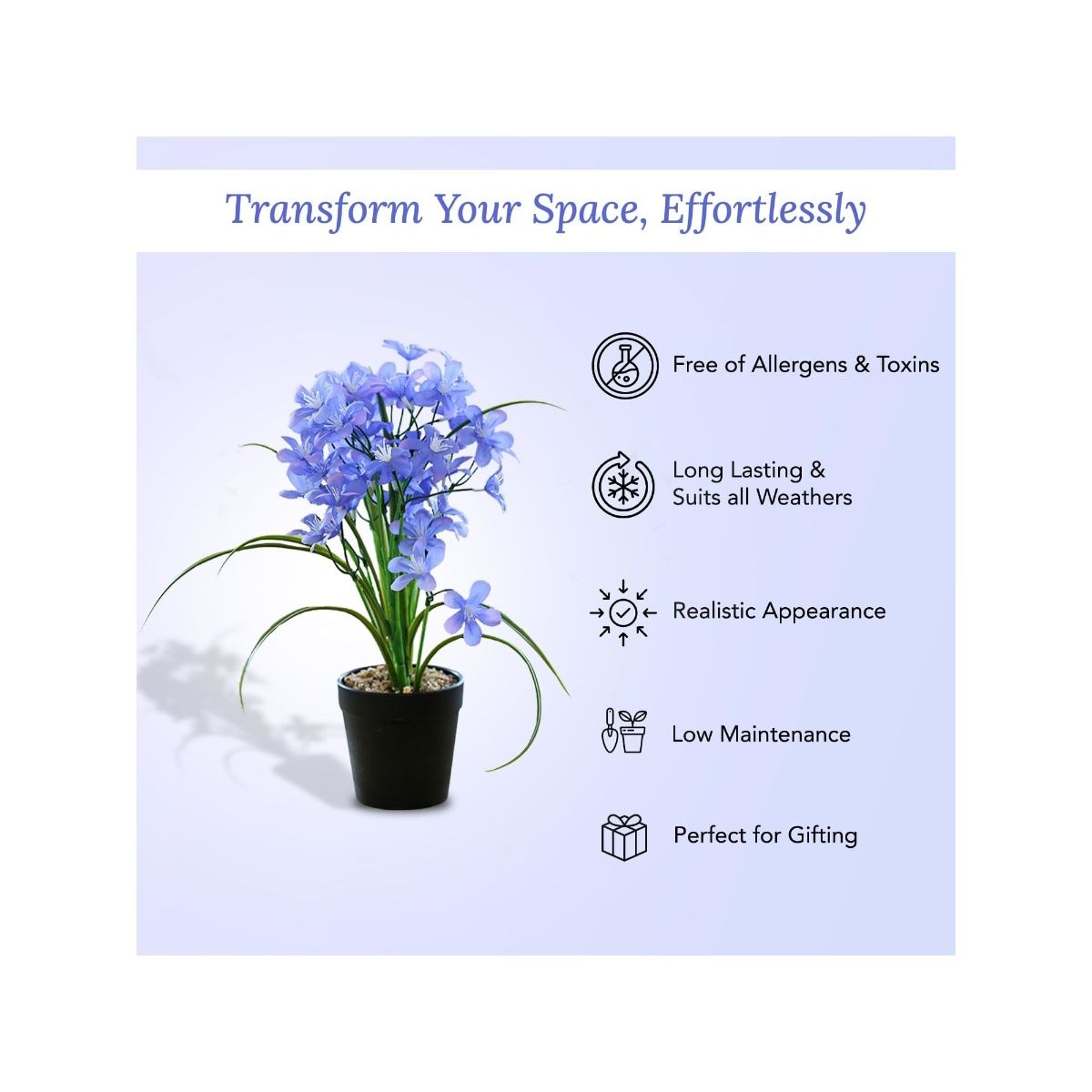 Transform Your Space, Effortlessly

Free of Allergens & Toxins

Long Lasting & Suits all Weathers

Realistic Appearance

Low Maintenance

Perfect for Gifting